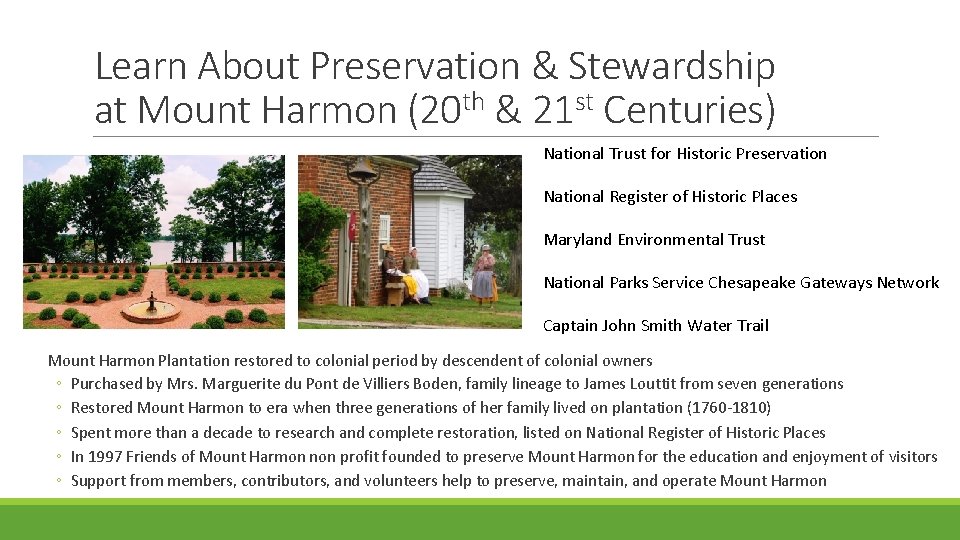 Learn About Preservation & Stewardship at Mount Harmon (20$^{th}$ & 21$^{st}$ Centuries)

National Trust for Historic Preservation

National Register of Historic Places

Maryland Environmental Trust

National Parks Service Chesapeake Gateways Network

Captain John Smith Water Trail

Mount Harmon Plantation restored to colonial period by descendent of colonial owners
◦ Purchased by Mrs. Marguerite du Pont de Villiers Boden, family lineage to James Louttit from seven generations
◦ Restored Mount Harmon to era when three generations of her family lived on plantation (1760-1810)
◦ Spent more than a decade to research and complete restoration, listed on National Register of Historic Places
◦ In 1997 Friends of Mount Harmon non profit founded to preserve Mount Harmon for the education and enjoyment of visitors
◦ Support from members, contributors, and volunteers help to preserve, maintain, and operate Mount Harmon